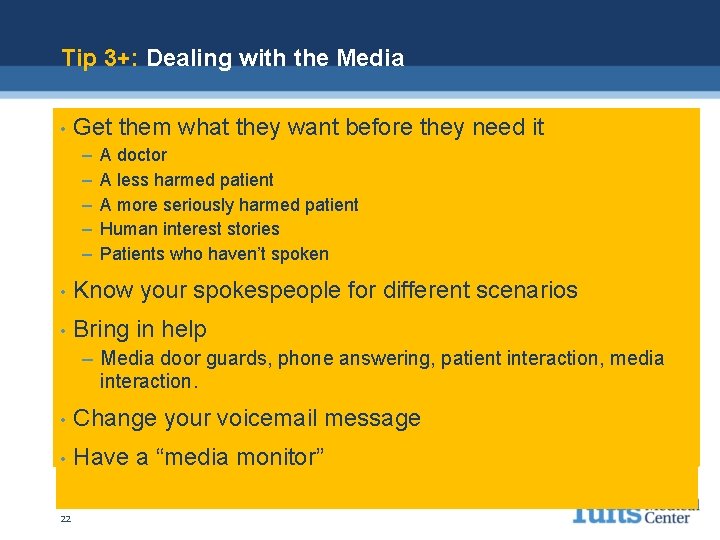 Tip 3+: Dealing with the Media

• Get them what they want before they need it
– A doctor
– A less harmed patient
– A more seriously harmed patient
– Human interest stories
– Patients who haven't spoken

• Know your spokespeople for different scenarios

• Bring in help
– Media door guards, phone answering, patient interaction, media interaction.

• Change your voicemail message

• Have a "media monitor"

22

Tufts Medical Center